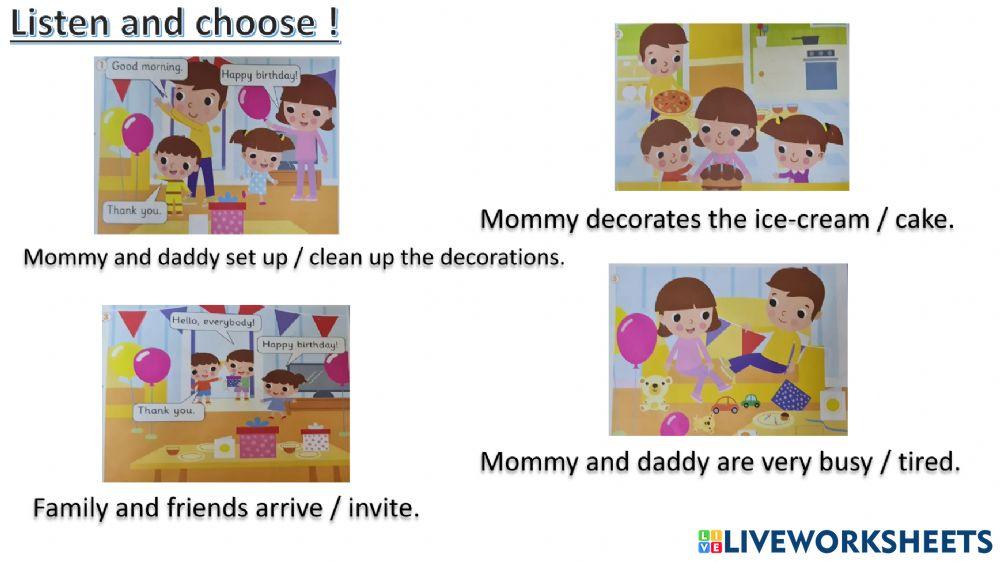 Listen and choose !

1
Good morning.
Happy birthday!
Thank you.

Mommy and daddy set up / clean up the decorations.

2

Mommy decorates the ice-cream / cake.

3
Hello, everybody!
Happy birthday!
Thank you.

Family and friends arrive / invite.

4

Mommy and daddy are very busy / tired.

LIVEWORKSHEETS